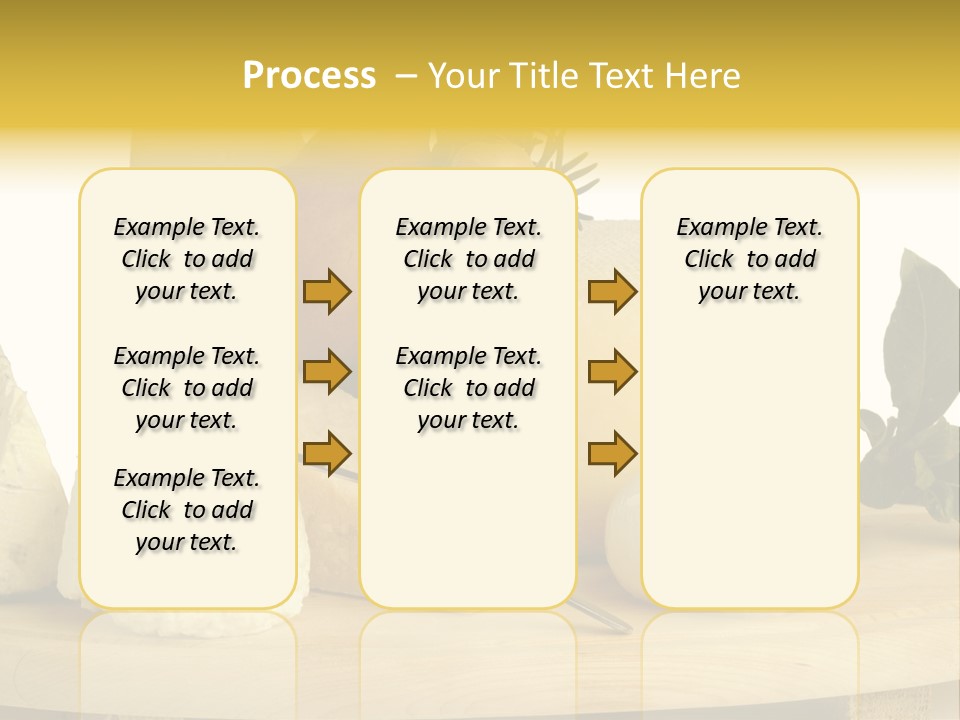 Process – Your Title Text Here

Example Text. Click to add your text.

Example Text. Click to add your text.

Example Text. Click to add your text.

Example Text. Click to add your text.

Example Text. Click to add your text.

Example Text. Click to add your text.